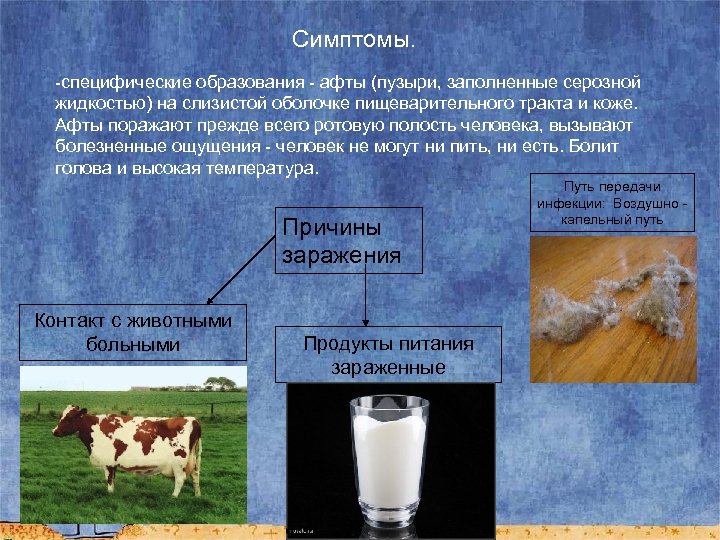 Симптомы.

-специфические образования - афты (пузыри, заполненные серозной жидкостью) на слизистой оболочке пищеварительного тракта и коже. Афты поражают прежде всего ротовую полость человека, вызывают болезненные ощущения - человек не могут ни пить, ни есть. Болит голова и высокая температура.

Путь передачи инфекции: Воздушно - капельный путь

Причины заражения

Контакт с животными больными

Продукты питания зараженные